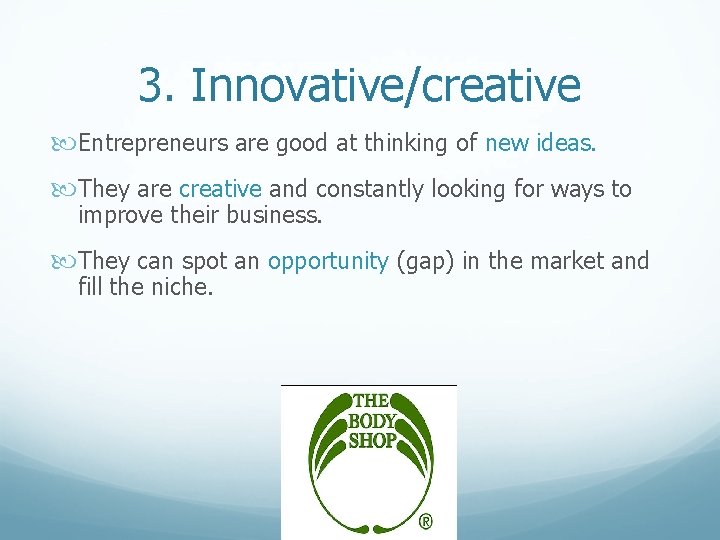 3. Innovative/creative

Entrepreneurs are good at thinking of new ideas.

They are creative and constantly looking for ways to improve their business.

They can spot an opportunity (gap) in the market and fill the niche.

THE BODY SHOP ®